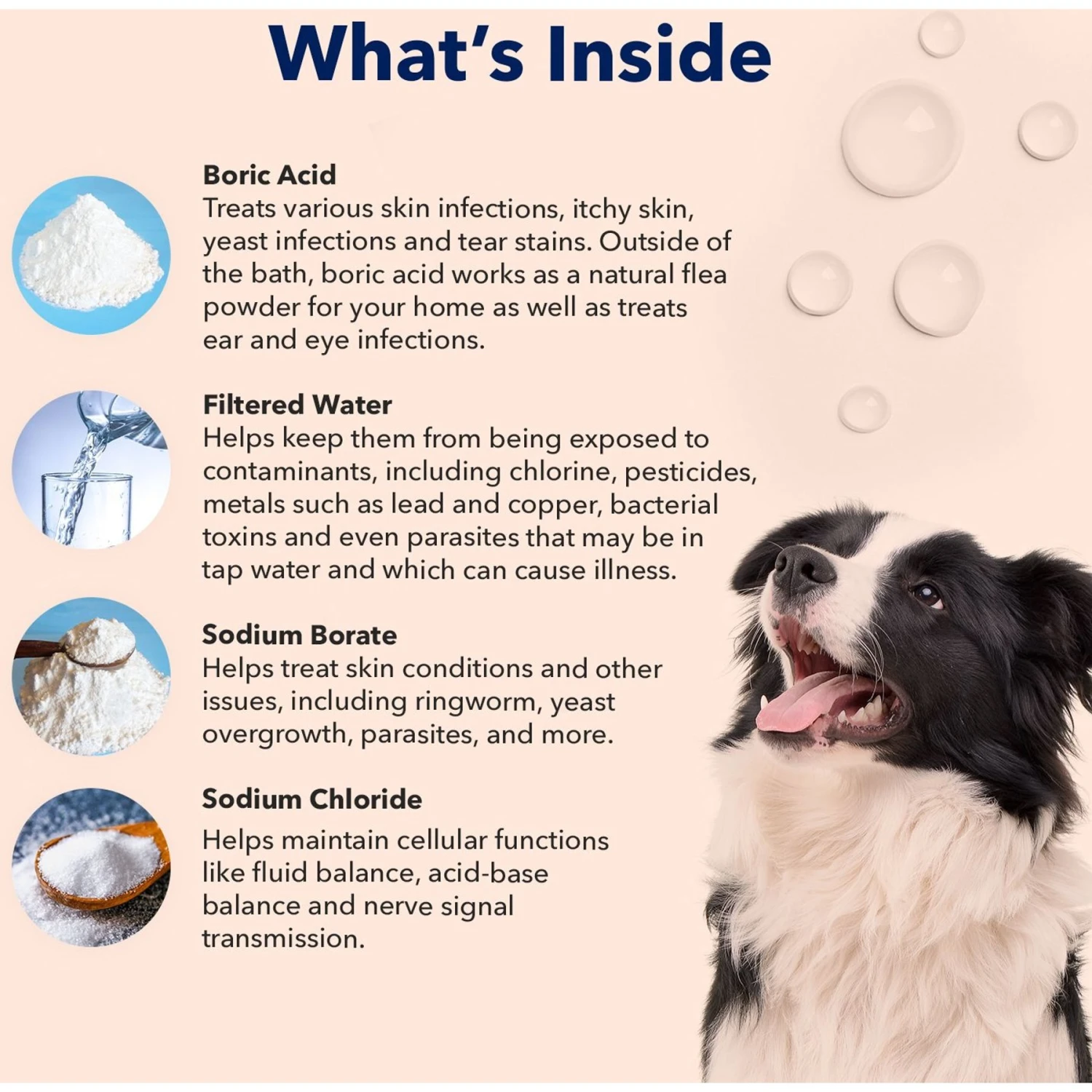 What's Inside

Boric Acid
Treats various skin infections, itchy skin, yeast infections and tear stains. Outside of the bath, boric acid works as a natural flea powder for your home as well as treats ear and eye infections.

Filtered Water
Helps keep them from being exposed to contaminants, including chlorine, pesticides, metals such as lead and copper, bacterial toxins and even parasites that may be in tap water and which can cause illness.

Sodium Borate
Helps treat skin conditions and other issues, including ringworm, yeast overgrowth, parasites, and more.

Sodium Chloride
Helps maintain cellular functions like fluid balance, acid-base balance and nerve signal transmission.